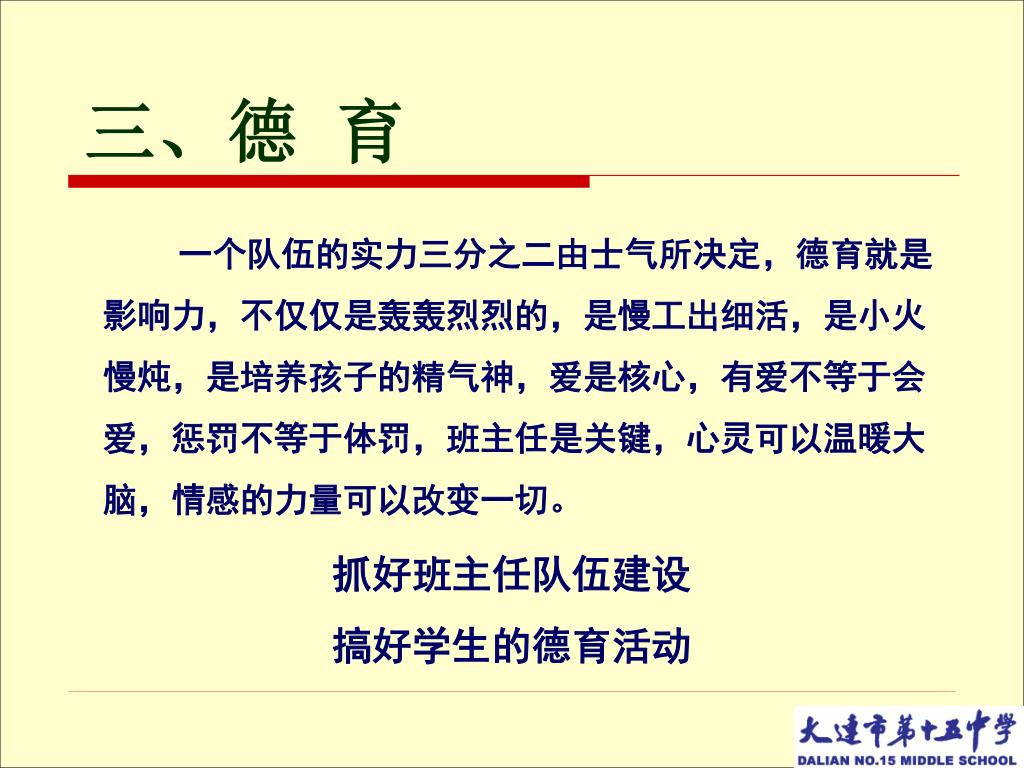 三、德 育

一个队伍的实力三分之二由士气所决定，德育就是影响力，不仅仅是轰轰烈烈的，是慢工出细活，是小火慢炖，是培养孩子的精气神，爱是核心，有爱不等于会爱，惩罚不等于体罚，班主任是关键，心灵可以温暖大脑，情感的力量可以改变一切。

抓好班主任队伍建设

搞好学生的德育活动

大连市第十五中学
DALIAN NO.15 MIDDLE SCHOOL